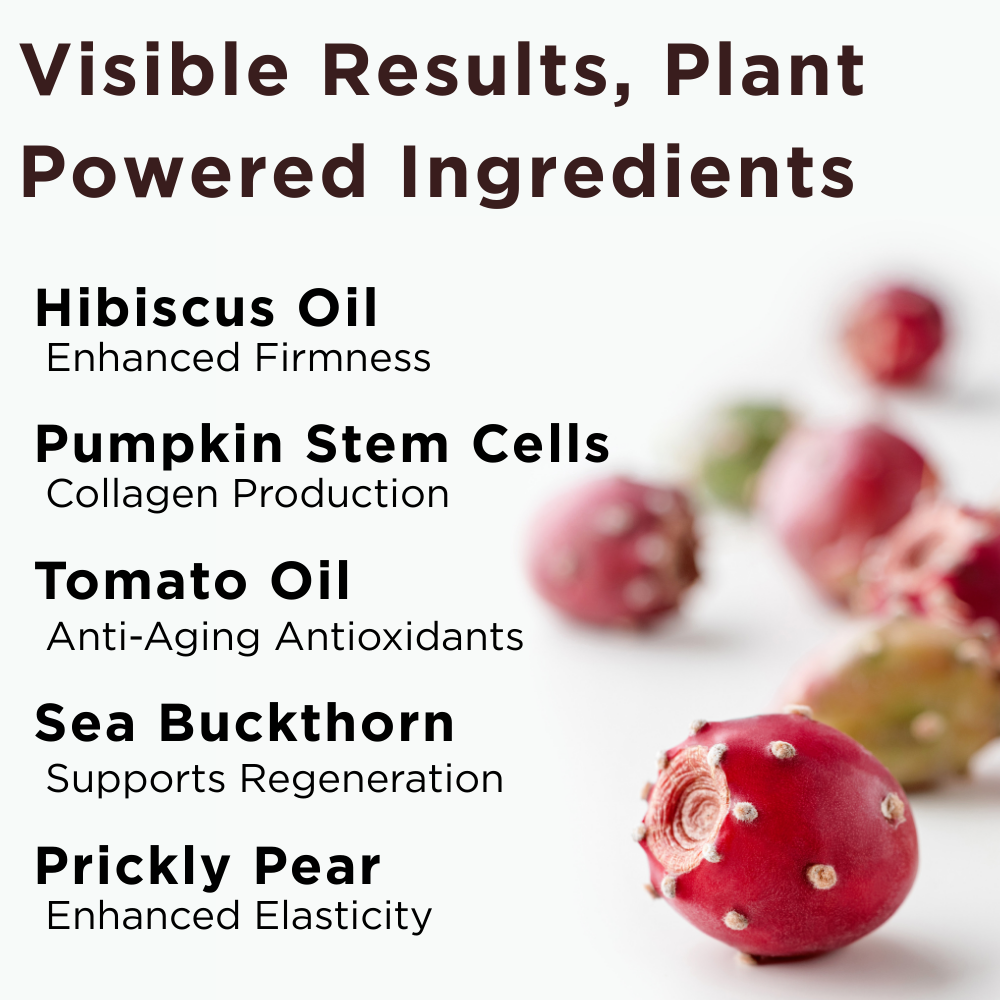 Visible Results, Plant Powered Ingredients

Hibiscus Oil
Enhanced Firmness

Pumpkin Stem Cells
Collagen Production

Tomato Oil
Anti-Aging Antioxidants

Sea Buckthorn
Supports Regeneration

Prickly Pear
Enhanced Elasticity